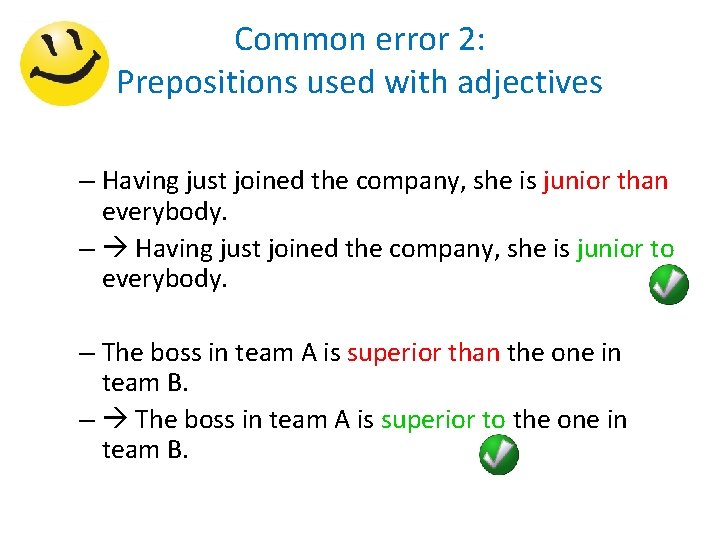 Common error 2:
Prepositions used with adjectives

– Having just joined the company, she is junior than everybody.

– → Having just joined the company, she is junior to everybody.

– The boss in team A is superior than the one in team B.

– → The boss in team A is superior to the one in team B.